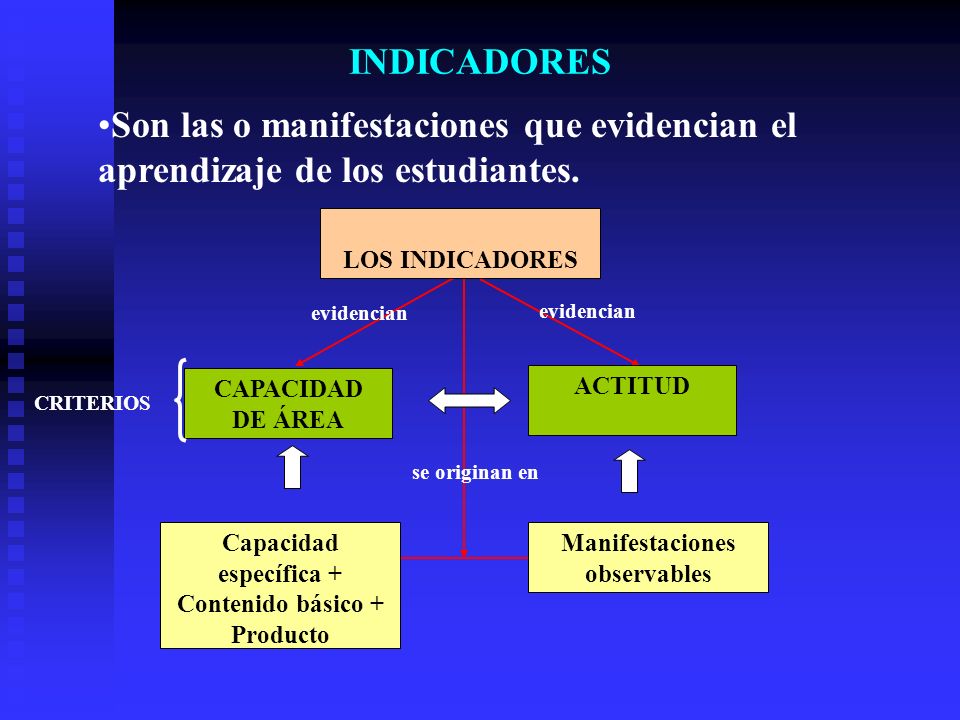 INDICADORES

•Son las o manifestaciones que evidencian el aprendizaje de los estudiantes.

LOS INDICADORES

evidencian

evidencian

CRITERIOS

CAPACIDAD DE ÁREA

ACTITUD

se originan en

Capacidad específica + Contenido básico + Producto

Manifestaciones observables